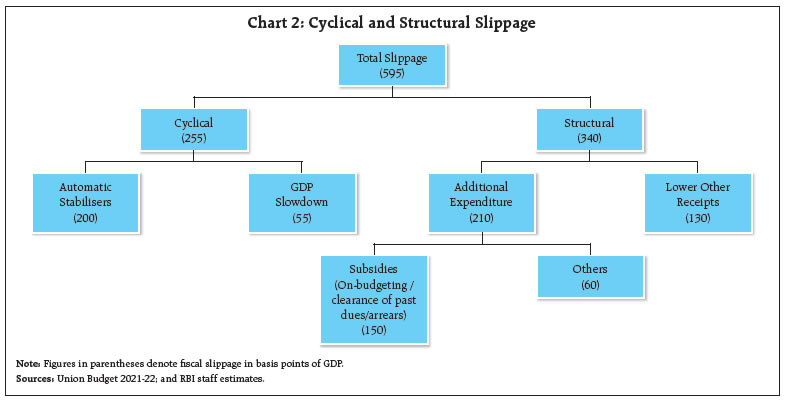 Chart 2: Cyclical and Structural Slippage

Total Slippage (595)

Cyclical (255)

Structural (340)

Automatic Stabilisers (200)

GDP Slowdown (55)

Additional Expenditure (210)

Lower Other Receipts (130)

Subsidies (On-budgeting / clearance of past dues/arrears) (150)

Others (60)

Note: Figures in parentheses denote fiscal slippage in basis points of GDP.
Sources: Union Budget 2021-22; and RBI staff estimates.